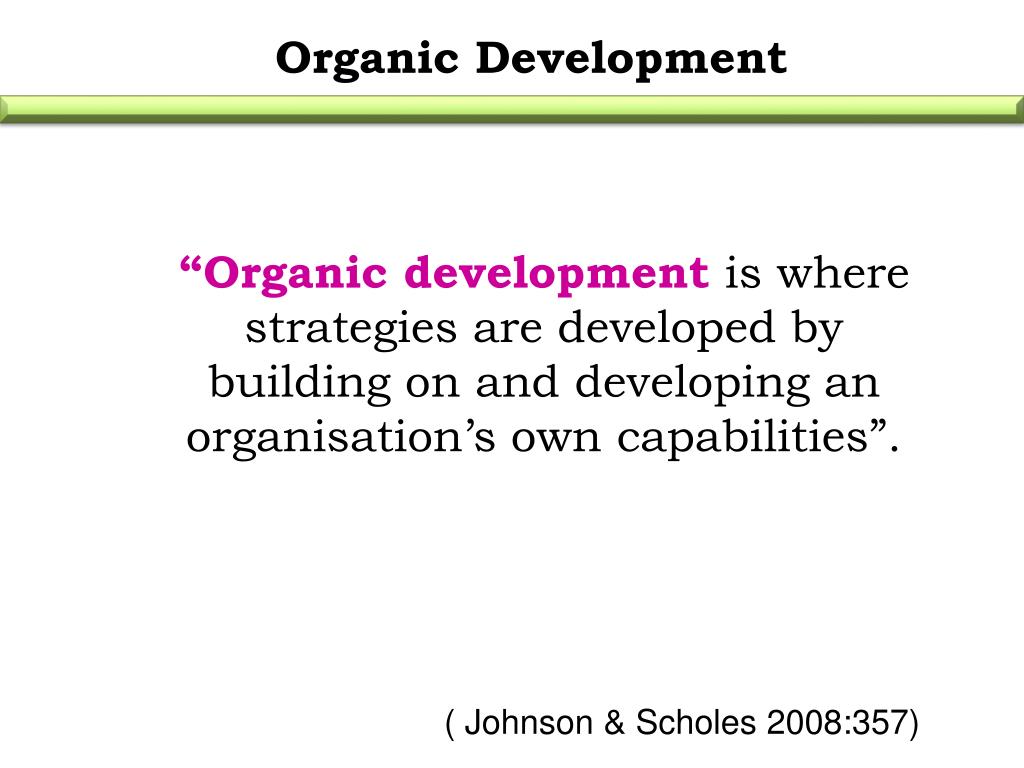 Organic Development

“Organic development is where strategies are developed by building on and developing an organisation’s own capabilities”.

( Johnson & Scholes 2008:357)